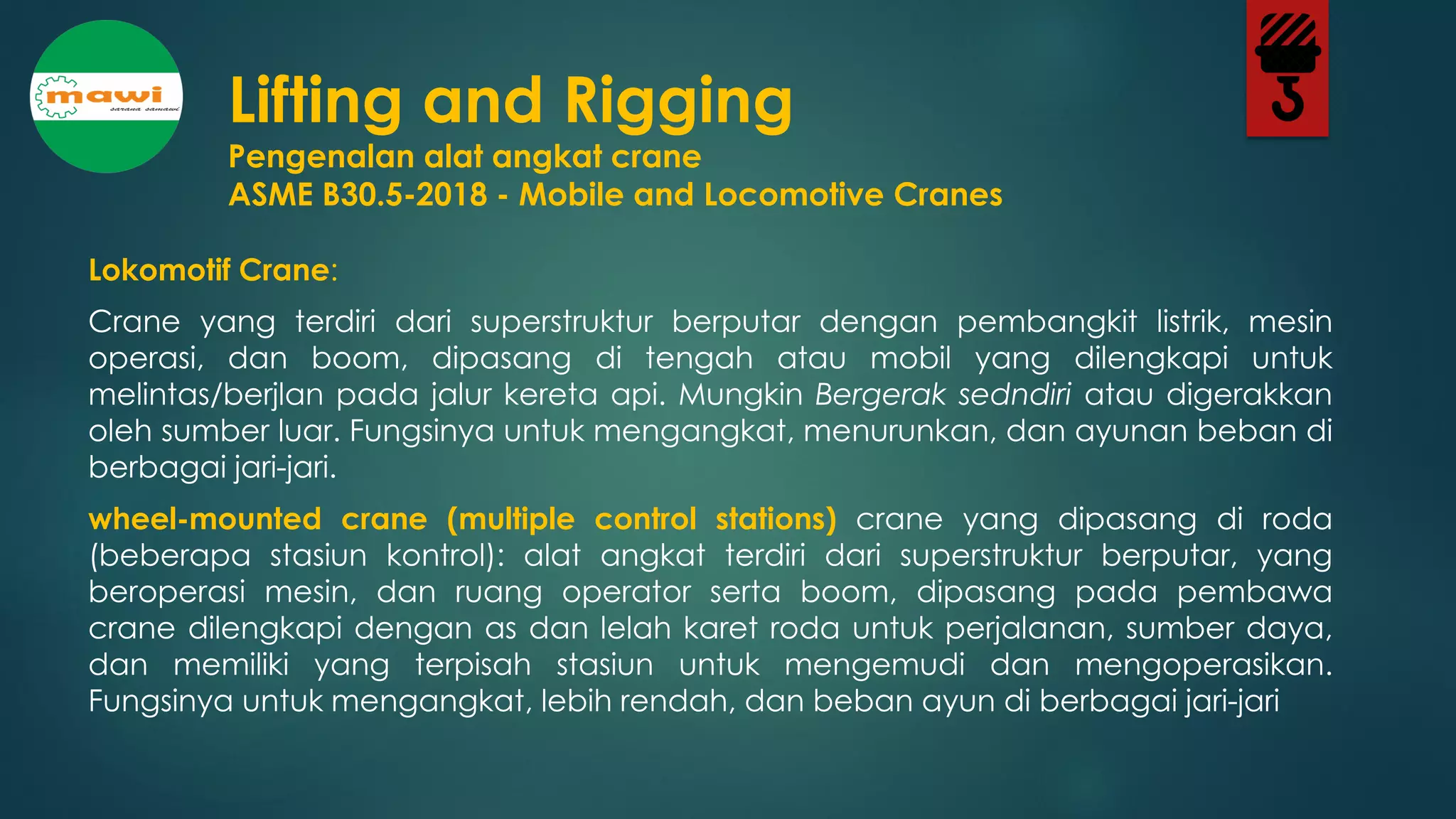 mawi
sarana samawi

Lifting and Rigging
Pengenalan alat angkat crane
ASME B30.5-2018 - Mobile and Locomotive Cranes

Lokomotif Crane:

Crane yang terdiri dari superstruktur berputar dengan pembangkit listrik, mesin operasi, dan boom, dipasang di tengah atau mobil yang dilengkapi untuk melintas/berjlan pada jalur kereta api. Mungkin Bergerak sedndiri atau digerakkan oleh sumber luar. Fungsinya untuk mengangkat, menurunkan, dan ayunan beban di berbagai jari-jari.

wheel-mounted crane (multiple control stations) crane yang dipasang di roda (beberapa stasiun kontrol): alat angkat terdiri dari superstruktur berputar, yang beroperasi mesin, dan ruang operator serta boom, dipasang pada pembawa crane dilengkapi dengan as dan lelah karet roda untuk perjalanan, sumber daya, dan memiliki yang terpisah stasiun untuk mengemudi dan mengoperasikan. Fungsinya untuk mengangkat, lebih rendah, dan beban ayun di berbagai jari-jari